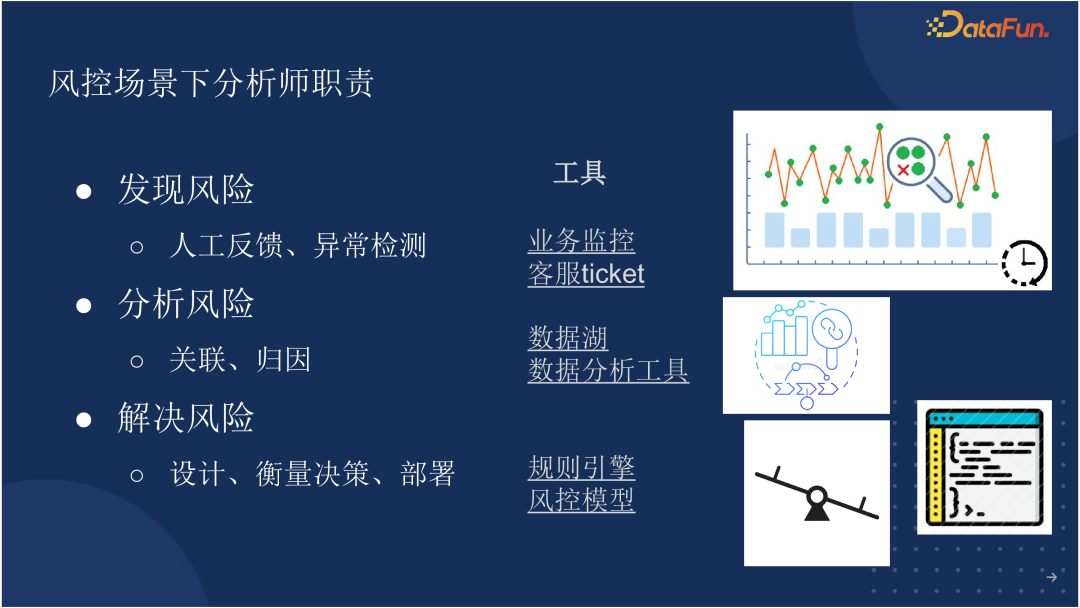 DataFun.

风控场景下分析师职责

● 发现风险
○ 人工反馈、异常检测
● 分析风险
○ 关联、归因
● 解决风险
○ 设计、衡量决策、部署

工具

业务监控
客服ticket

数据湖
数据分析工具

规则引擎
风控模型